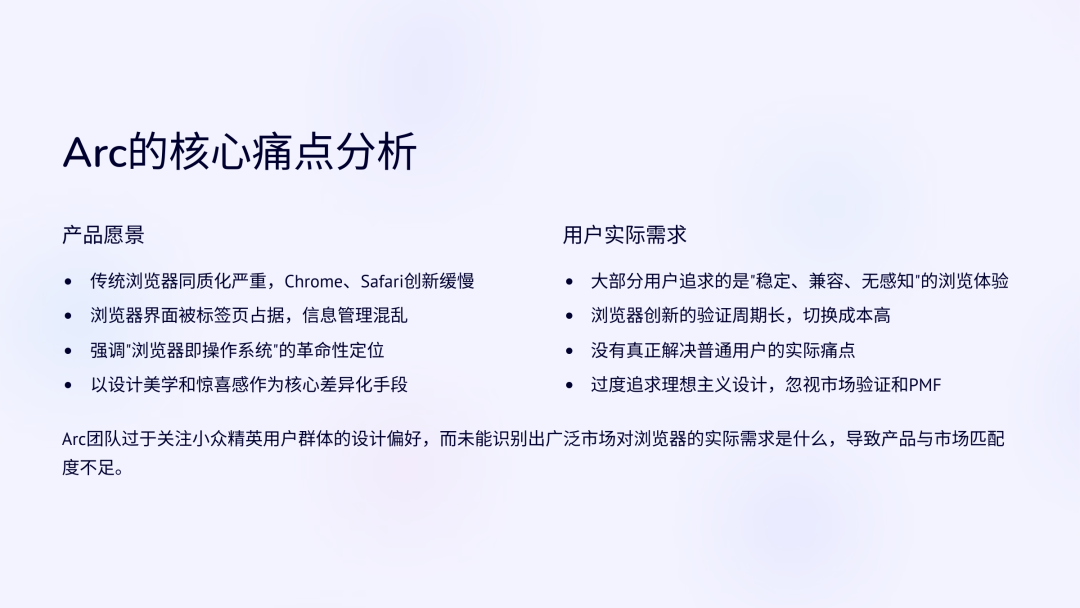 Arc的核心痛点分析

产品愿景

• 传统浏览器同质化严重，Chrome、Safari创新缓慢
• 浏览器界面被标签页占据，信息管理混乱
• 强调"浏览器即操作系统"的革命性定位
• 以设计美学和惊喜感作为核心差异化手段

用户实际需求

• 大部分用户追求的是"稳定、兼容、无感知"的浏览体验
• 浏览器创新的验证周期长，切换成本高
• 没有真正解决普通用户的实际痛点
• 过度追求理想主义设计，忽视市场验证和PMF

Arc团队过于关注小众精英用户群体的设计偏好，而未能识别出广泛市场对浏览器的实际需求是什么，导致产品与市场匹配度不足。